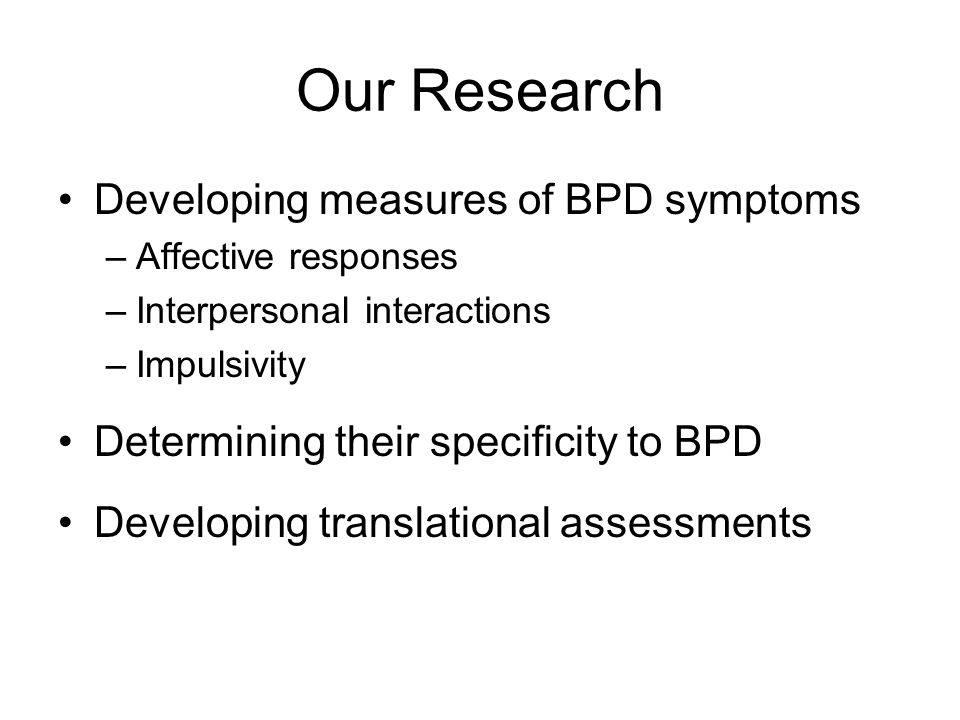 Our Research

• Developing measures of BPD symptoms
– Affective responses
– Interpersonal interactions
– Impulsivity

• Determining their specificity to BPD

• Developing translational assessments